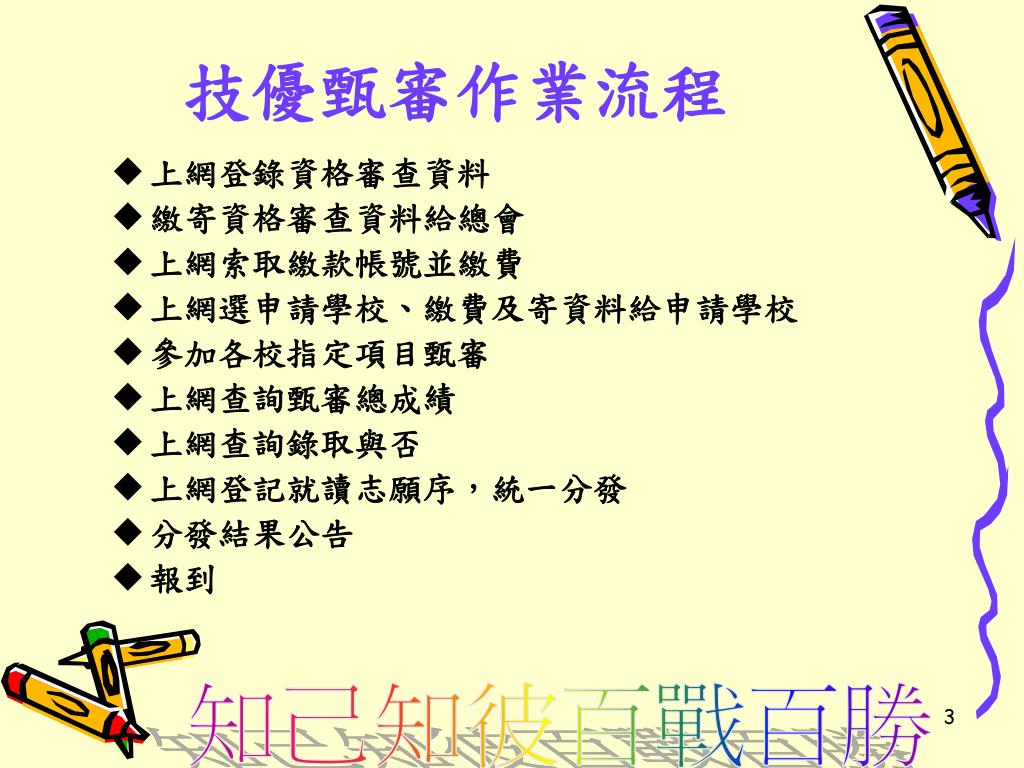 技優甄審作業流程

◆上網登錄資格審查資料
◆繳寄資格審查資料給總會
◆上網索取繳款帳號並繳費
◆上網選申請學校、繳費及寄資料給申請學校
◆參加各校指定項目甄審
◆上網查詢甄審總成績
◆上網查詢錄取與否
◆上網登記就讀志願序，統一分發
◆分發結果公告
◆報到

知己知彼百戰百勝

3